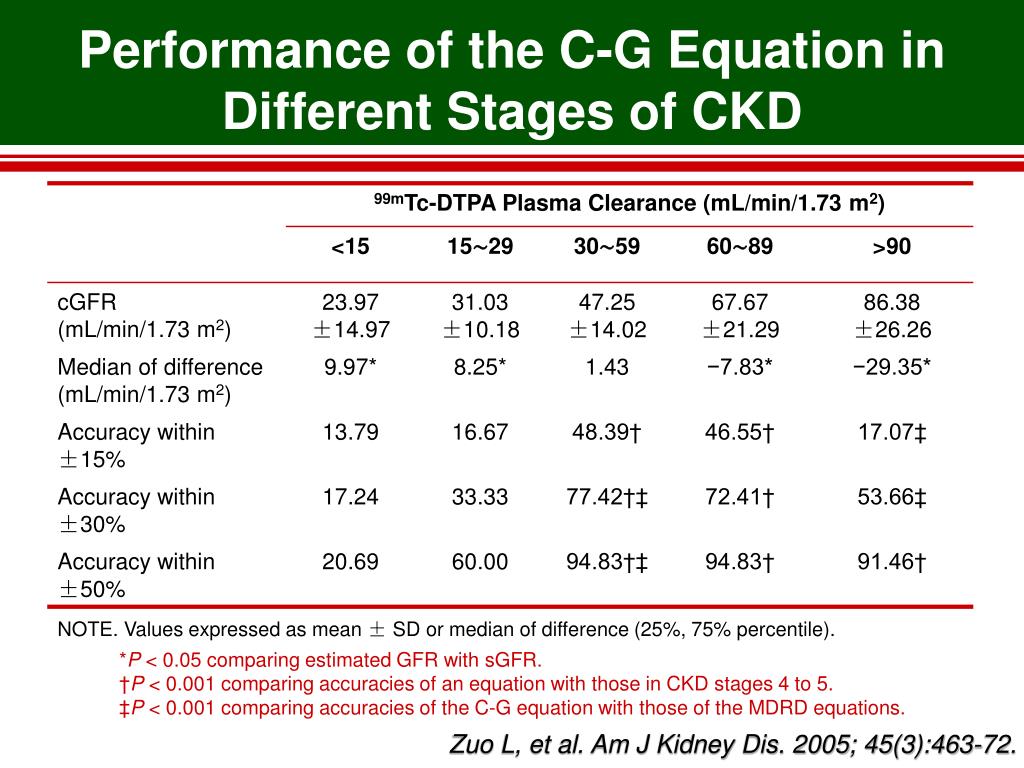 Performance of the C-G Equation in Different Stages of CKD

| | $^{99m}$Tc-DTPA Plasma Clearance (mL/min/1.73 m$^2$) | | | | |
|---|---|---|---|---|---|
| | <15 | 15~29 | 30~59 | 60~89 | >90 |
| cGFR (mL/min/1.73 m$^2$) | 23.97 ±14.97 | 31.03 ±10.18 | 47.25 ±14.02 | 67.67 ±21.29 | 86.38 ±26.26 |
| Median of difference (mL/min/1.73 m$^2$) | 9.97* | 8.25* | 1.43 | −7.83* | −29.35* |
| Accuracy within ±15% | 13.79 | 16.67 | 48.39† | 46.55† | 17.07‡ |
| Accuracy within ±30% | 17.24 | 33.33 | 77.42†‡ | 72.41† | 53.66‡ |
| Accuracy within ±50% | 20.69 | 60.00 | 94.83†‡ | 94.83† | 91.46† |

NOTE. Values expressed as mean ± SD or median of difference (25%, 75% percentile).

*P < 0.05 comparing estimated GFR with sGFR.
†P < 0.001 comparing accuracies of an equation with those in CKD stages 4 to 5.
‡P < 0.001 comparing accuracies of the C-G equation with those of the MDRD equations.

Zuo L, et al. Am J Kidney Dis. 2005; 45(3):463-72.